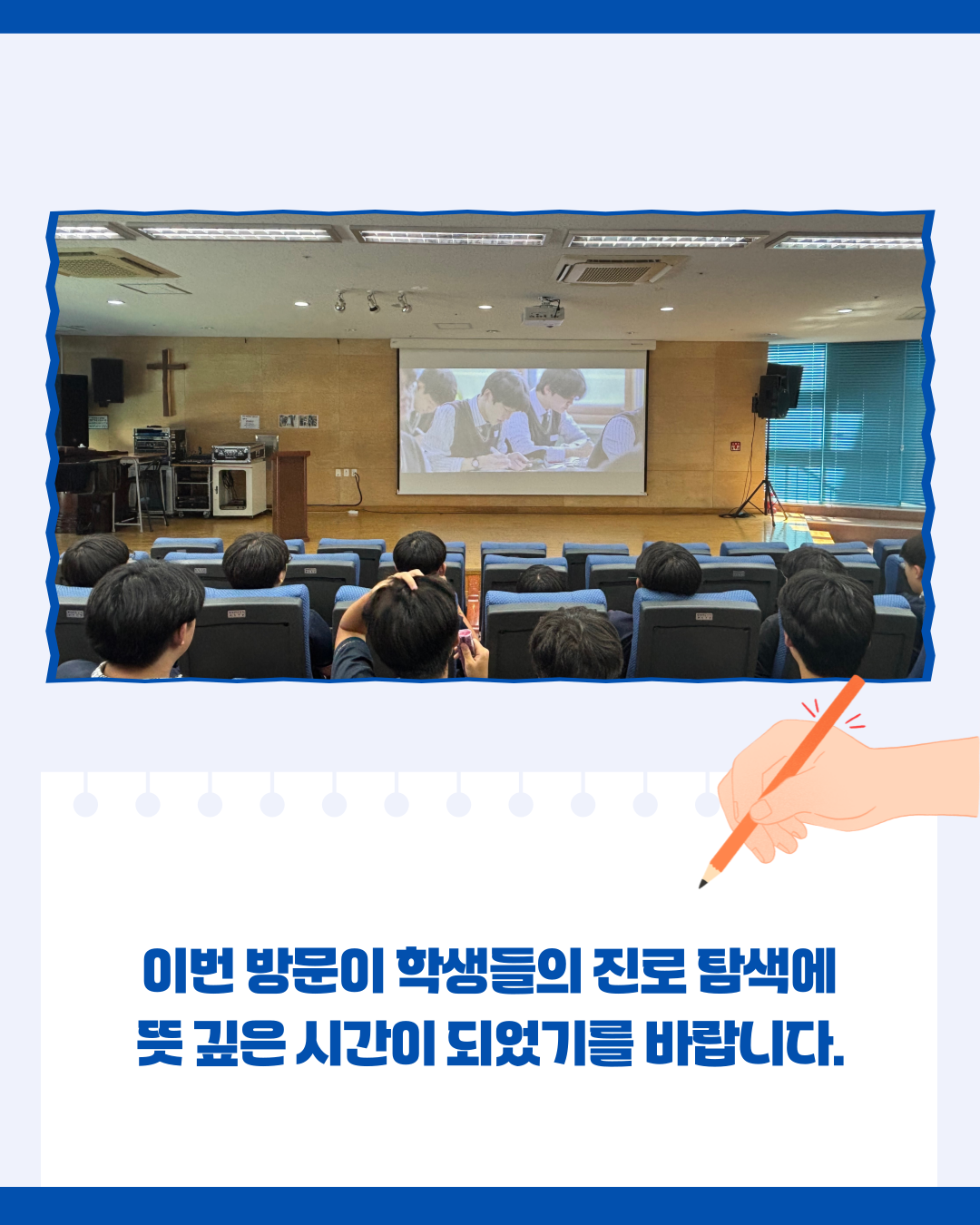 이번 방문이 학생들의 진로 탐색에
뜻 깊은 시간이 되었기를 바랍니다.